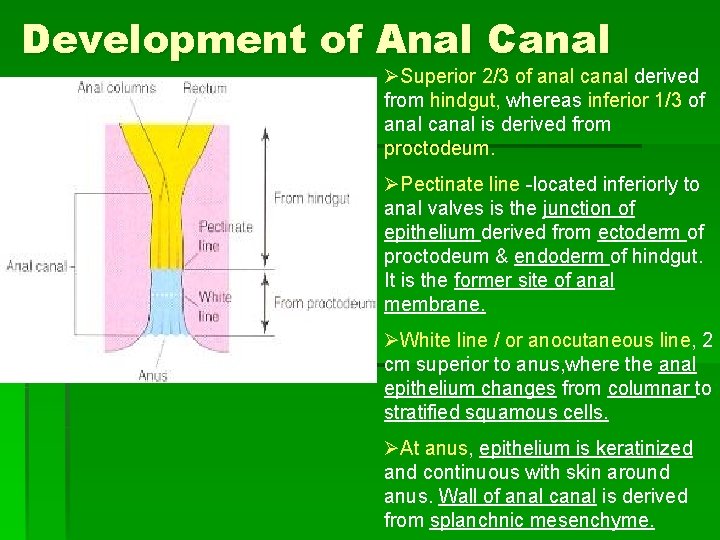 Development of Anal Canal

Anal columns
Rectum
From hindgut
Pectinate line
Anal canal
White line
From proctodeum
Anus

➢Superior 2/3 of anal canal derived from hindgut, whereas inferior 1/3 of anal canal is derived from proctodeum.

➢Pectinate line -located inferiorly to anal valves is the junction of epithelium derived from ectoderm of proctodeum & endoderm of hindgut. It is the former site of anal membrane.

➢White line / or anocutaneous line, 2 cm superior to anus,where the anal epithelium changes from columnar to stratified squamous cells.

➢At anus, epithelium is keratinized and continuous with skin around anus. Wall of anal canal is derived from splanchnic mesenchyme.